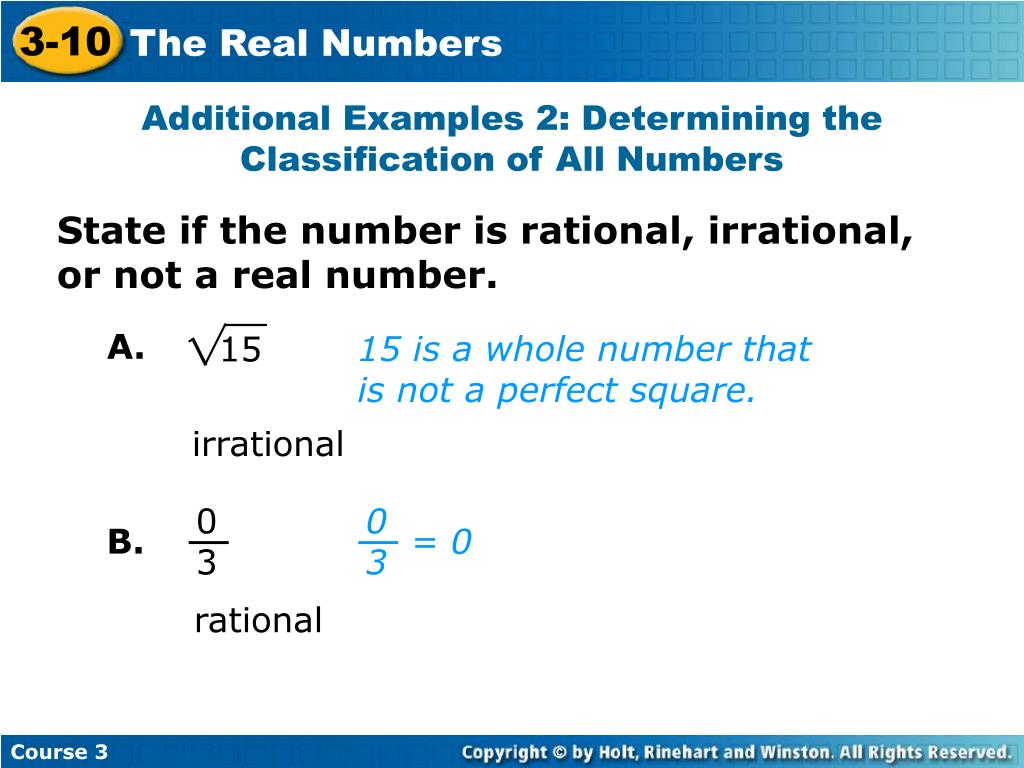 3-10 The Real Numbers

Additional Examples 2: Determining the Classification of All Numbers

State if the number is rational, irrational, or not a real number.

A. $\sqrt{15}$

15 is a whole number that is not a perfect square.

irrational

B. $\frac{0}{3}$

$\frac{0}{3} = 0$

rational

Course 3

Copyright © by Holt, Rinehart and Winston. All Rights Reserved.